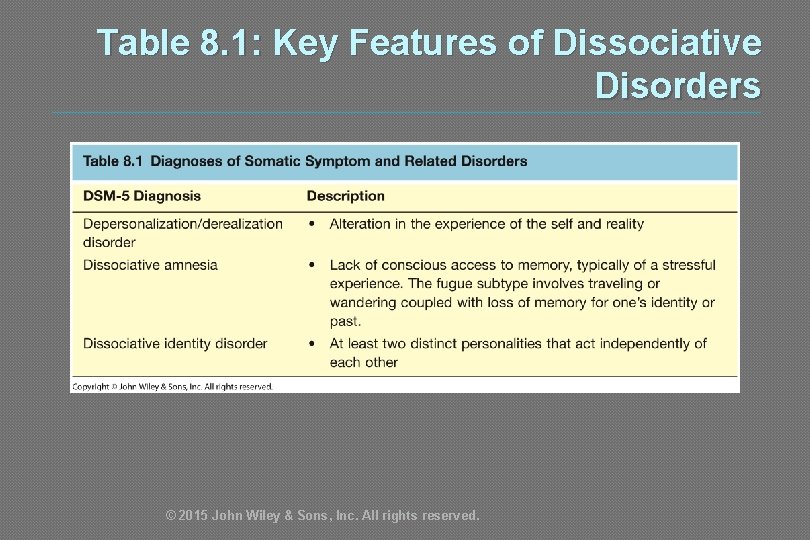 Table 8.1: Key Features of Dissociative Disorders

Table 8.1 Diagnoses of Somatic Symptom and Related Disorders

| DSM-5 Diagnosis | Description |
|---|---|
| Depersonalization/derealization disorder | • Alteration in the experience of the self and reality |
| Dissociative amnesia | • Lack of conscious access to memory, typically of a stressful experience. The fugue subtype involves traveling or wandering coupled with loss of memory for one's identity or past. |
| Dissociative identity disorder | • At least two distinct personalities that act independently of each other |

Copyright © John Wiley & Sons, Inc. All rights reserved.

© 2015 John Wiley & Sons, Inc. All rights reserved.